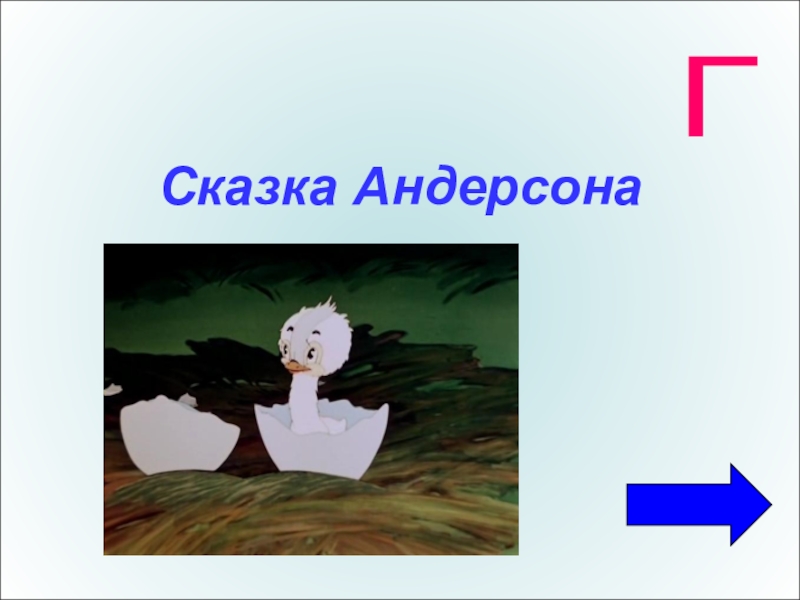 Г

Сказка Андерсона